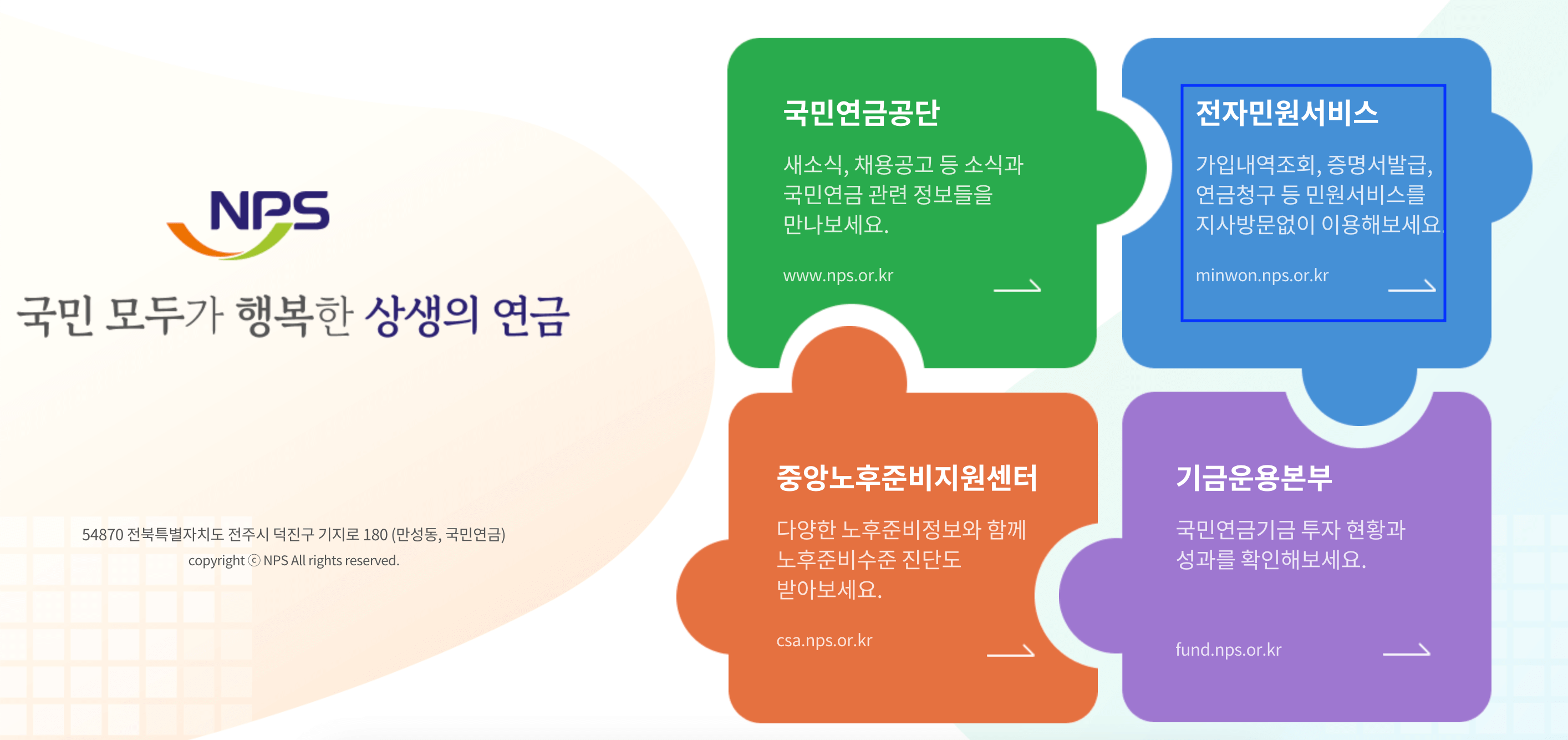 NPS

국민 모두가 행복한 상생의 연금

54870 전북특별자치도 전주시 덕진구 기지로 180 (만성동, 국민연금)
copyright ⓒ NPS All rights reserved.

국민연금공단

새소식, 채용공고 등 소식과 국민연금 관련 정보들을 만나보세요.

www.nps.or.kr

전자민원서비스

가입내역조회, 증명서발급, 연금청구 등 민원서비스를 지사방문없이 이용해보세요.

minwon.nps.or.kr

중앙노후준비지원센터

다양한 노후준비정보와 함께 노후준비수준 진단도 받아보세요.

csa.nps.or.kr

기금운용본부

국민연금기금 투자 현황과 성과를 확인해보세요.

fund.nps.or.kr